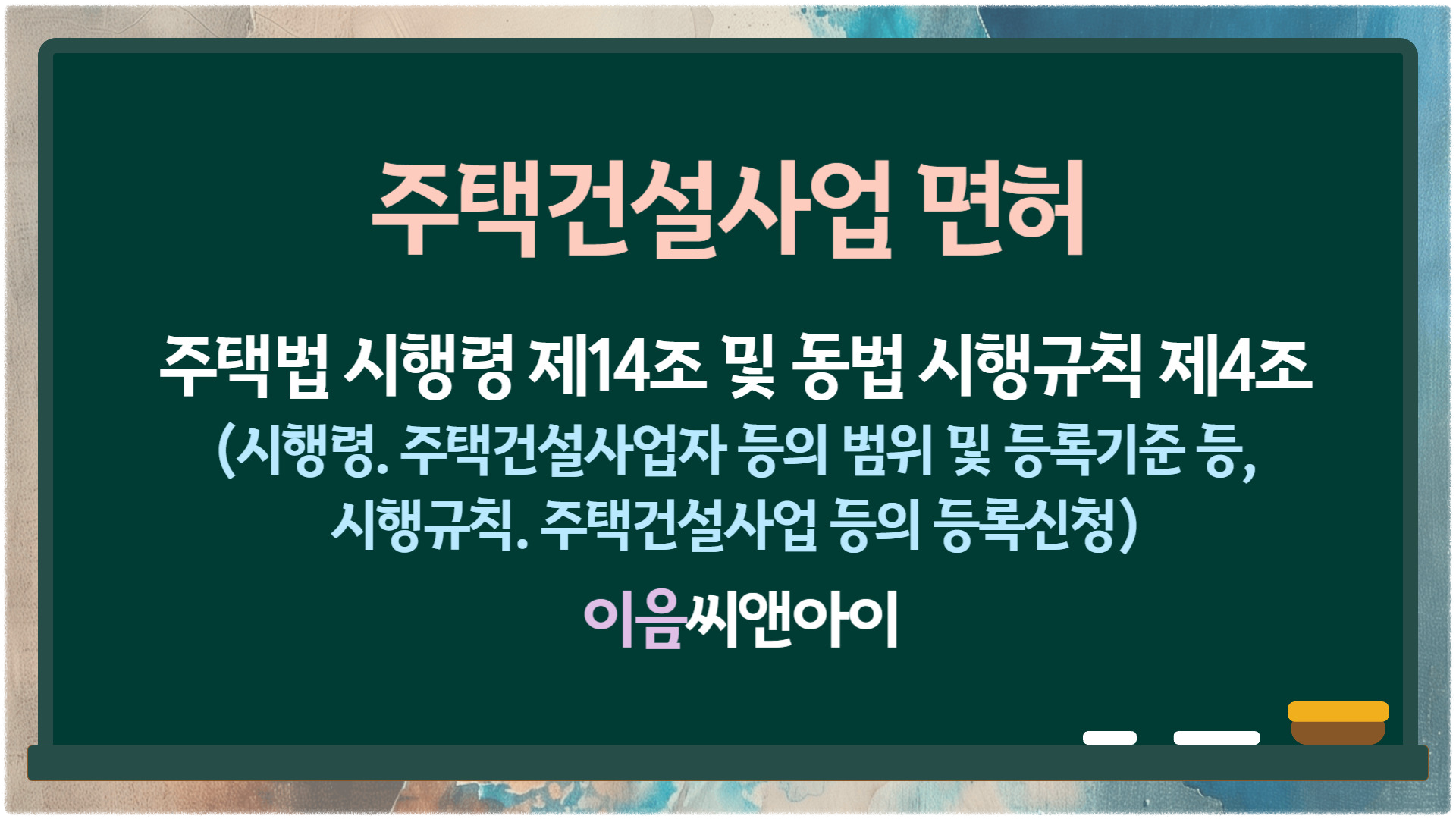 주택건설사업 면허

주택법 시행령 제14조 및 동법 시행규칙 제4조
(시행령. 주택건설사업자 등의 범위 및 등록기준 등, 시행규칙. 주택건설사업 등의 등록신청)

이음씨앤아이